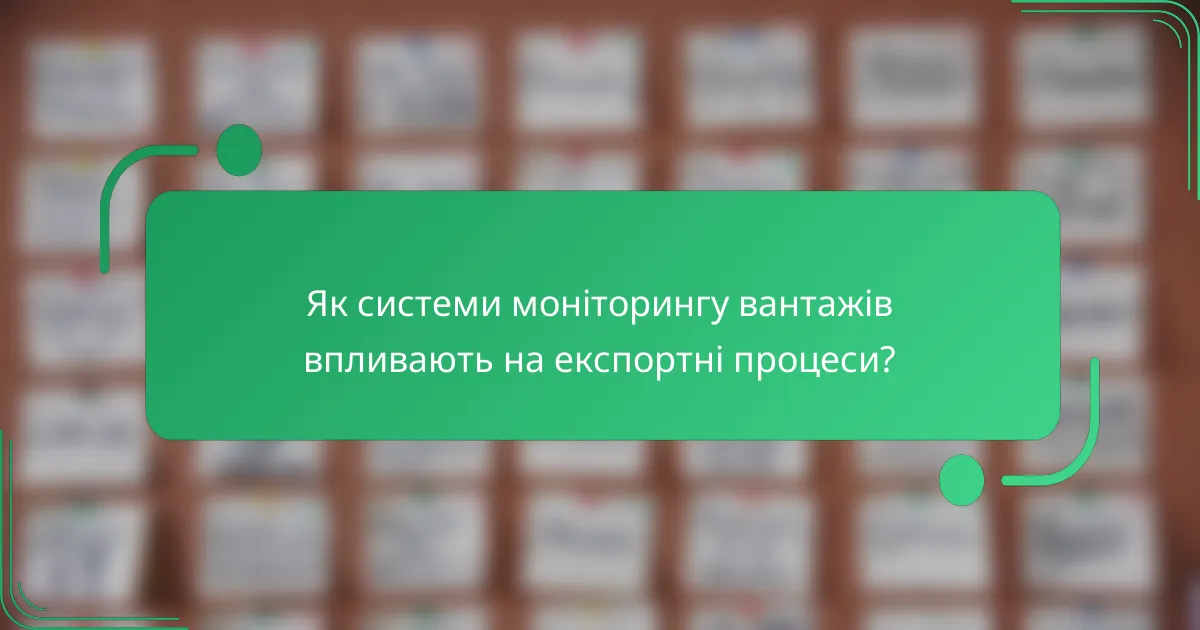 Як системи моніторингу вантажів впливають на експортні процеси?